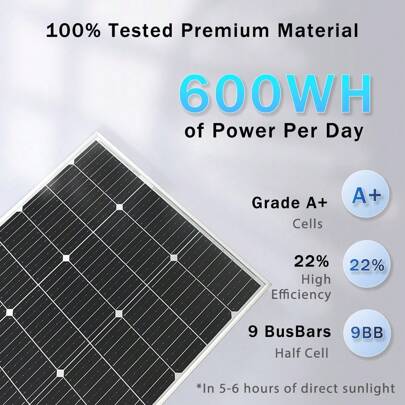 100% Tested Premium Material

600WH

of Power Per Day

Grade A+
Cells

A+

22%
High
Efficiency

22%

9 BusBars
Half Cell

9BB

*In 5-6 hours of direct sunlight